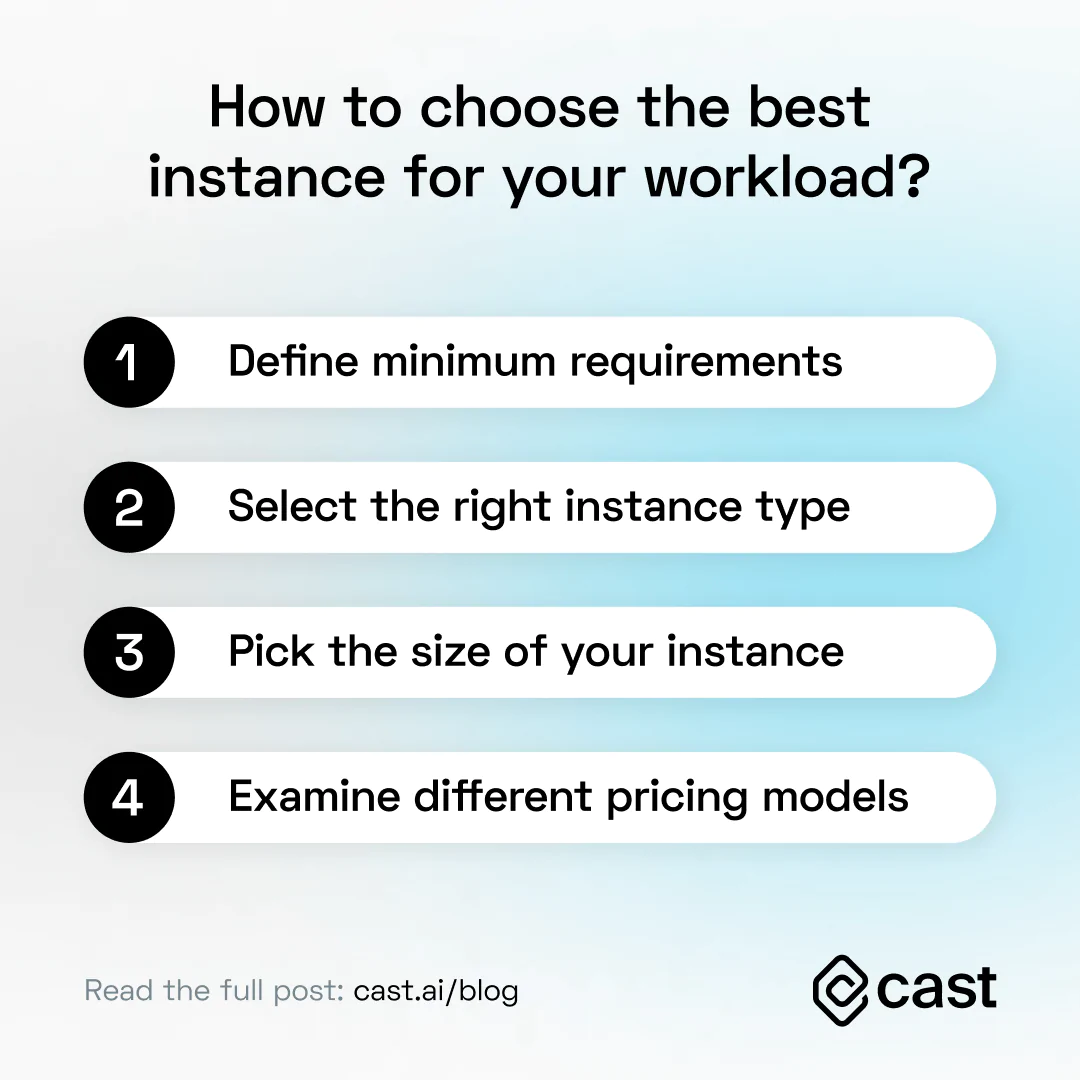 How to choose the best instance for your workload?

1 Define minimum requirements

2 Select the right instance type

3 Pick the size of your instance

4 Examine different pricing models

Read the full post: cast.ai/blog

cast